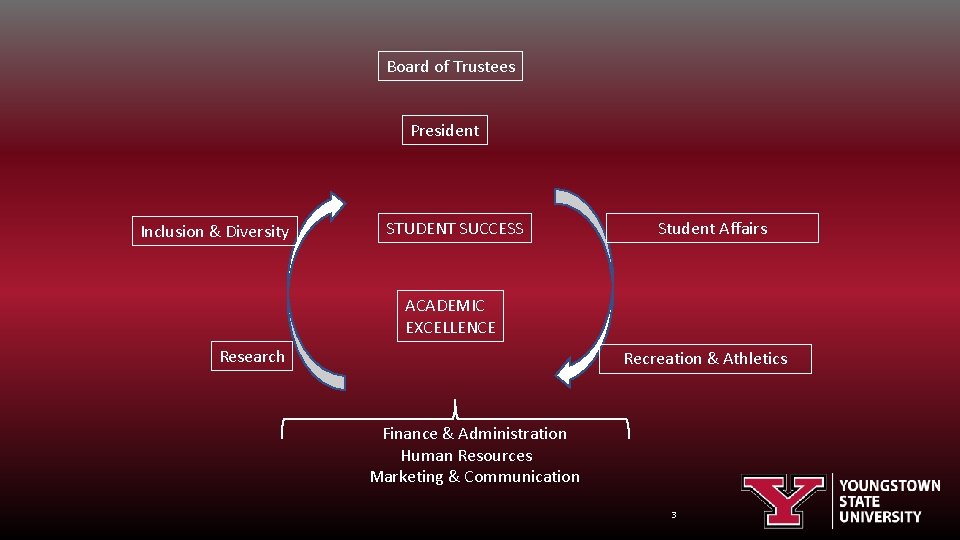 Board of Trustees

President

Inclusion & Diversity

STUDENT SUCCESS

Student Affairs

ACADEMIC EXCELLENCE

Research

Recreation & Athletics

Finance & Administration
Human Resources
Marketing & Communication

3

Y YOUNGSTOWN STATE UNIVERSITY